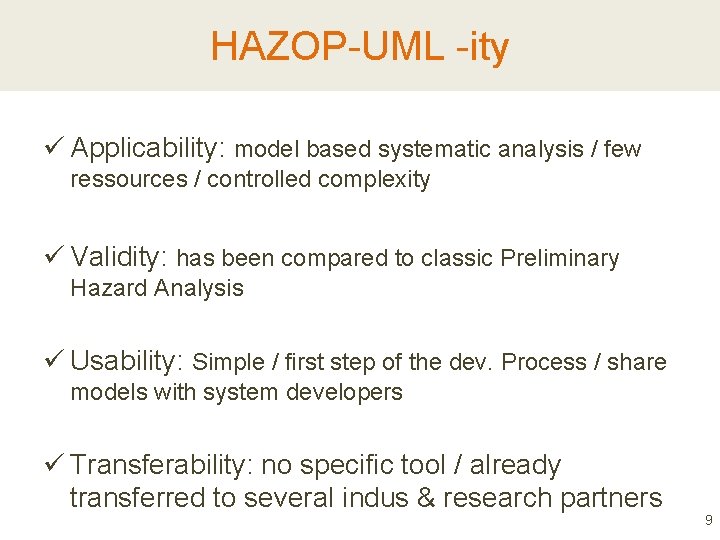 HAZOP-UML -ity

✓ Applicability: model based systematic analysis / few ressources / controlled complexity

✓ Validity: has been compared to classic Preliminary Hazard Analysis

✓ Usability: Simple / first step of the dev. Process / share models with system developers

✓ Transferability: no specific tool / already transferred to several indus & research partners

9